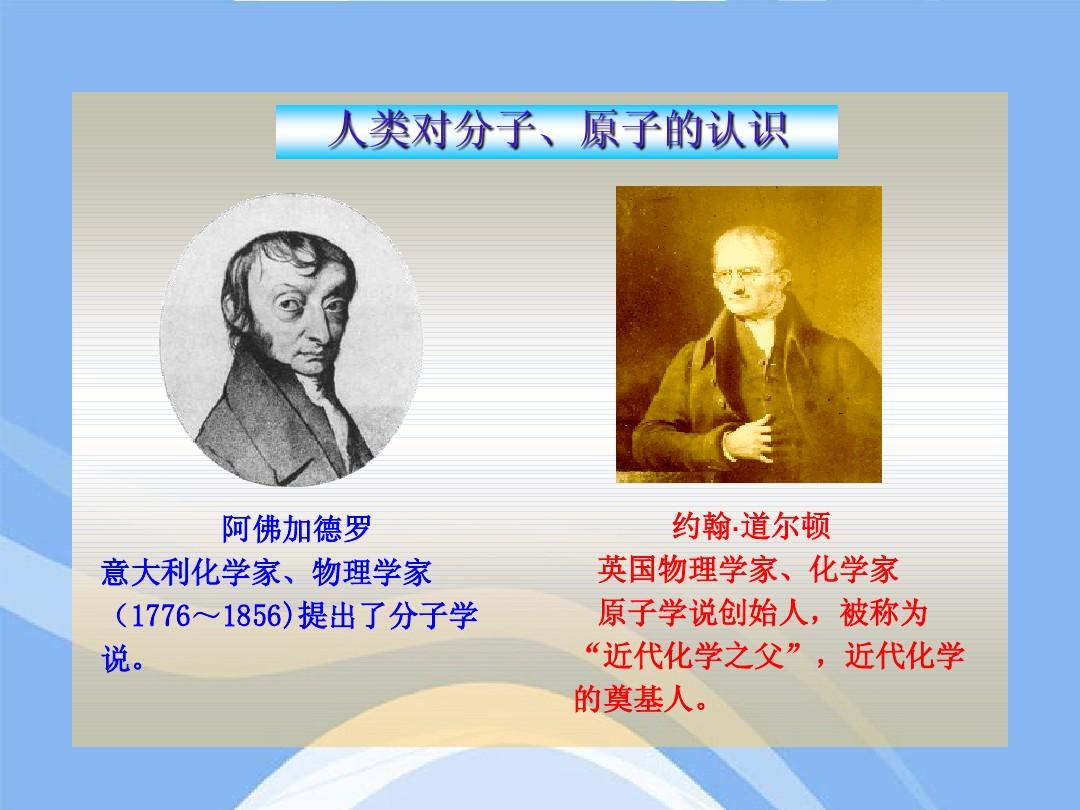 人类对分子、原子的认识

阿佛加德罗
意大利化学家、物理学家（1776～1856)提出了分子学说。

约翰·道尔顿
英国物理学家、化学家
原子学说创始人，被称为“近代化学之父”，近代化学的奠基人。